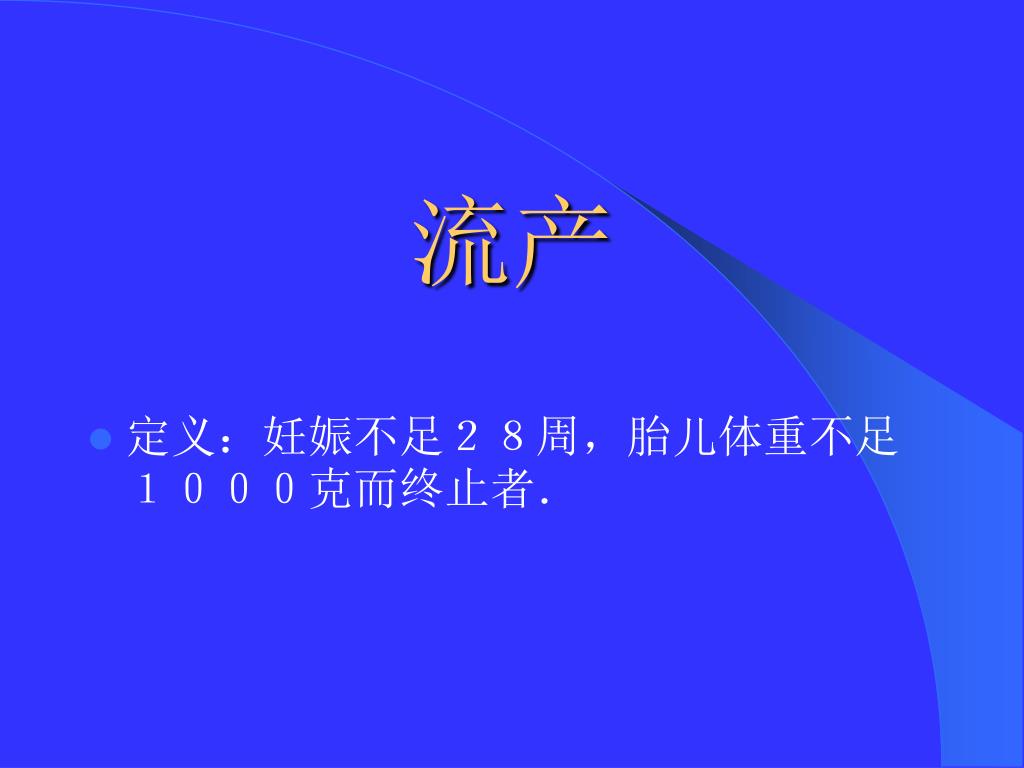 流产

定义：妊娠不足２８周，胎儿体重不足１０００克而终止者.